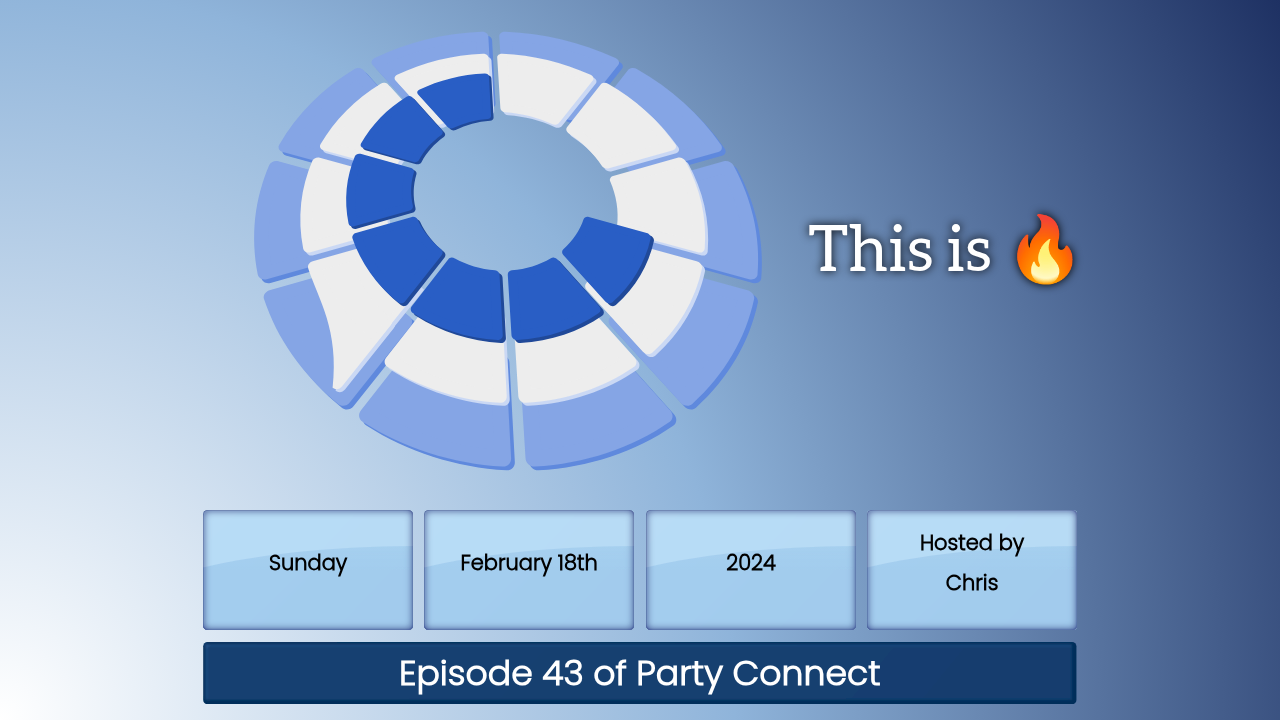 This is 🔥

Sunday

February 18th

2024

Hosted by Chris

Episode 43 of Party Connect